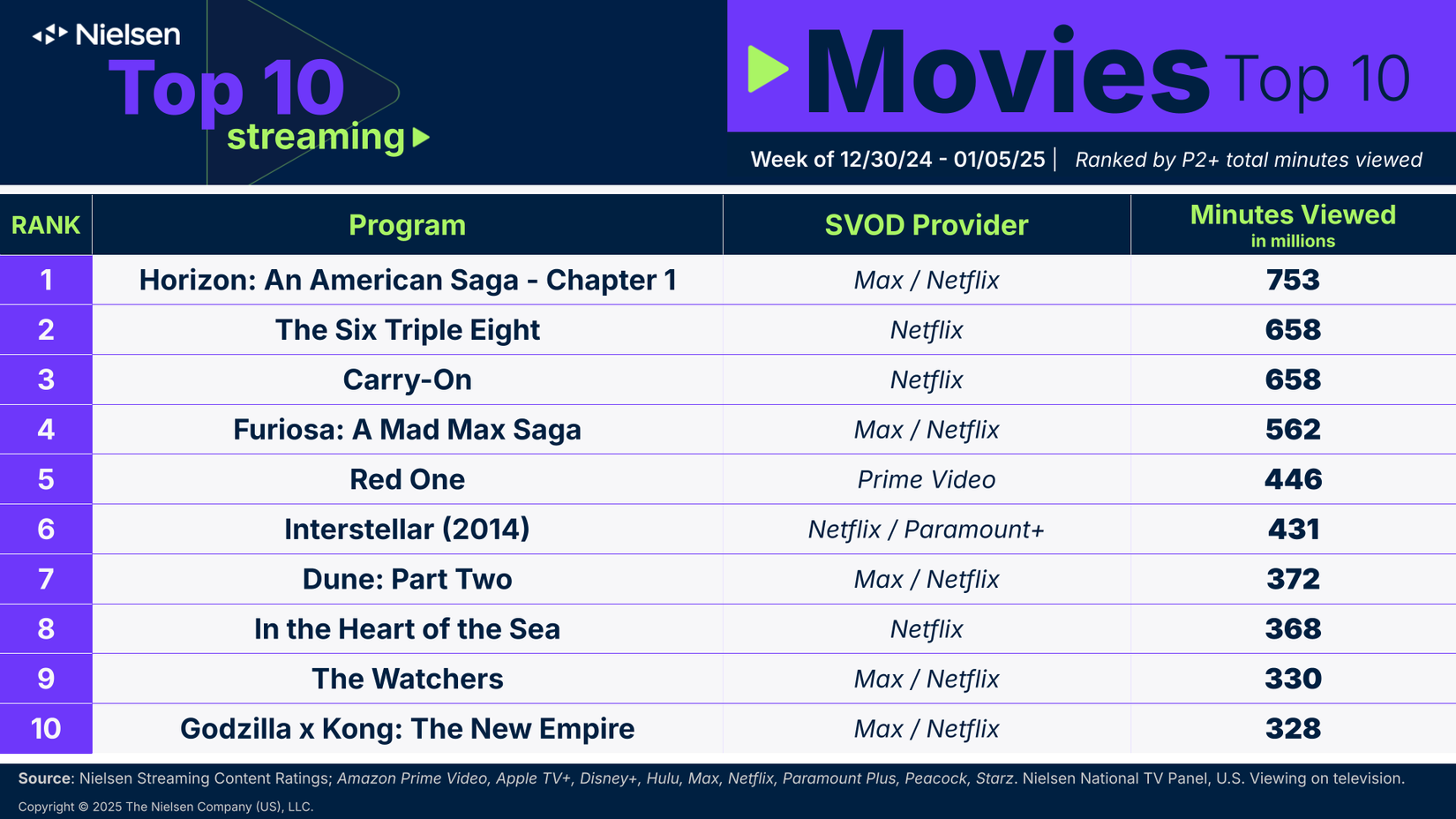 Nielsen
Top 10 streaming

Movies Top 10

Week of 12/30/24 - 01/05/25 | Ranked by P2+ total minutes viewed

| RANK | Program | SVOD Provider | Minutes Viewed in millions |
|---|---|---|---|
| 1 | Horizon: An American Saga - Chapter 1 | Max / Netflix | 753 |
| 2 | The Six Triple Eight | Netflix | 658 |
| 3 | Carry-On | Netflix | 658 |
| 4 | Furiosa: A Mad Max Saga | Max / Netflix | 562 |
| 5 | Red One | Prime Video | 446 |
| 6 | Interstellar (2014) | Netflix / Paramount+ | 431 |
| 7 | Dune: Part Two | Max / Netflix | 372 |
| 8 | In the Heart of the Sea | Netflix | 368 |
| 9 | The Watchers | Max / Netflix | 330 |
| 10 | Godzilla x Kong: The New Empire | Max / Netflix | 328 |

Source: Nielsen Streaming Content Ratings; Amazon Prime Video, Apple TV+, Disney+, Hulu, Max, Netflix, Paramount Plus, Peacock, Starz. Nielsen National TV Panel, U.S. Viewing on television.

Copyright © 2025 The Nielsen Company (US), LLC.